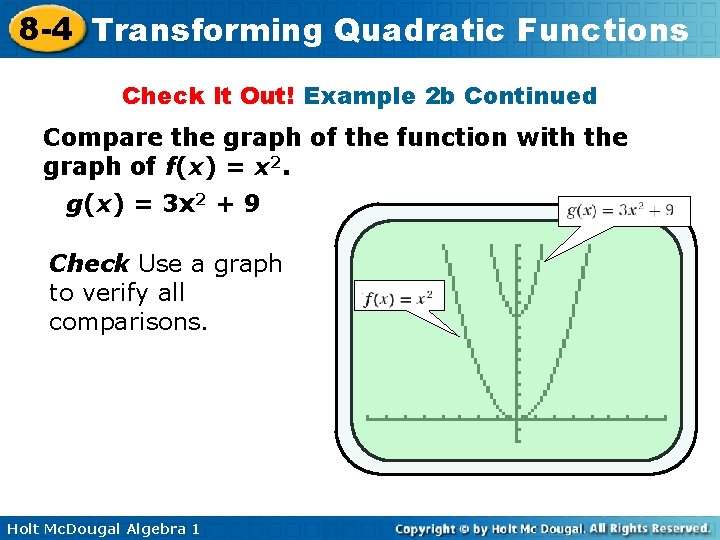 8-4 Transforming Quadratic Functions

Check It Out! Example 2b Continued

Compare the graph of the function with the graph of $f(x) = x^2$.

$g(x) = 3x^2 + 9$

Check Use a graph to verify all comparisons.

$g(x) = 3x^2 + 9$

$f(x) = x^2$

Holt McDougal Algebra 1

Copyright © by Holt Mc Dougal. All Rights Reserved.